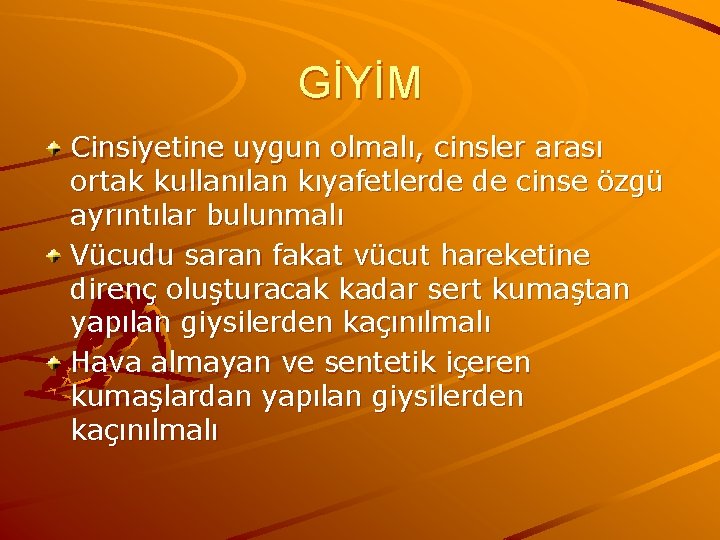 GİYİM

Cinsiyetine uygun olmalı, cinsler arası ortak kullanılan kıyafetlerde de cinse özgü ayrıntılar bulunmalı

Vücudu saran fakat vücut hareketine direnç oluşturacak kadar sert kumaştan yapılan giysilerden kaçınılmalı

Hava almayan ve sentetik içeren kumaşlardan yapılan giysilerden kaçınılmalı